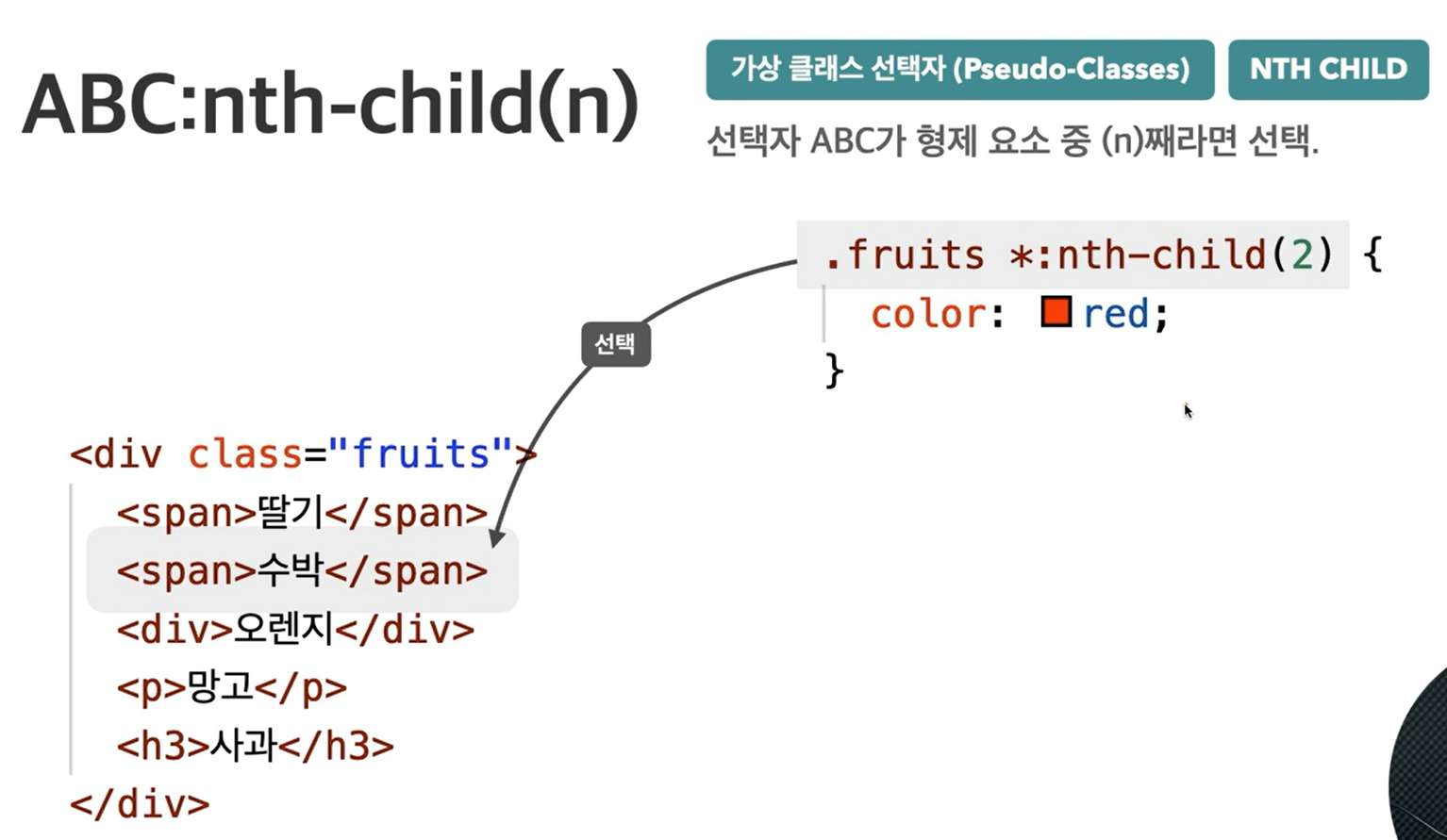 ABC:nth-child(n)

가상 클래스 선택자 (Pseudo-Classes)

NTH CHILD

선택자 ABC가 형제 요소 중 (n)째라면 선택.

.fruits *:nth-child(2) {
color: red;
}

선택

<div class="fruits">
<span>딸기</span>
<span>수박</span>
<div>오렌지</div>
<p>망고</p>
<h3>사과</h3>
</div>